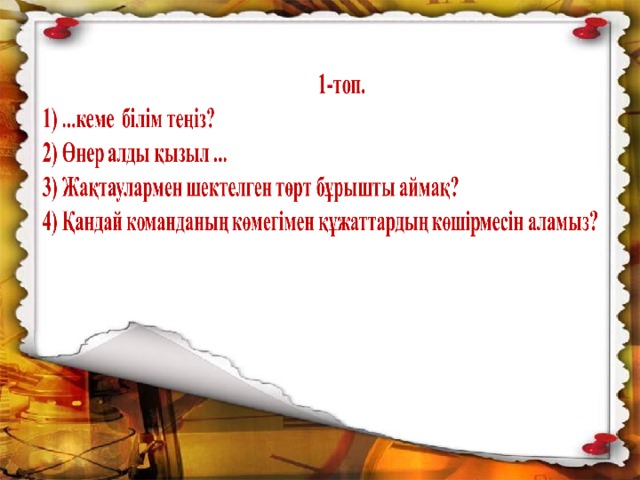 1-топ.

1) ...кеме білім теңіз?
2) Өнер алды қызыл ...
3) Жақтаулармен шектелген төрт бұрышты аймақ?
4) Қандай команданың көмегімен құжаттардың көшірмесін аламыз?